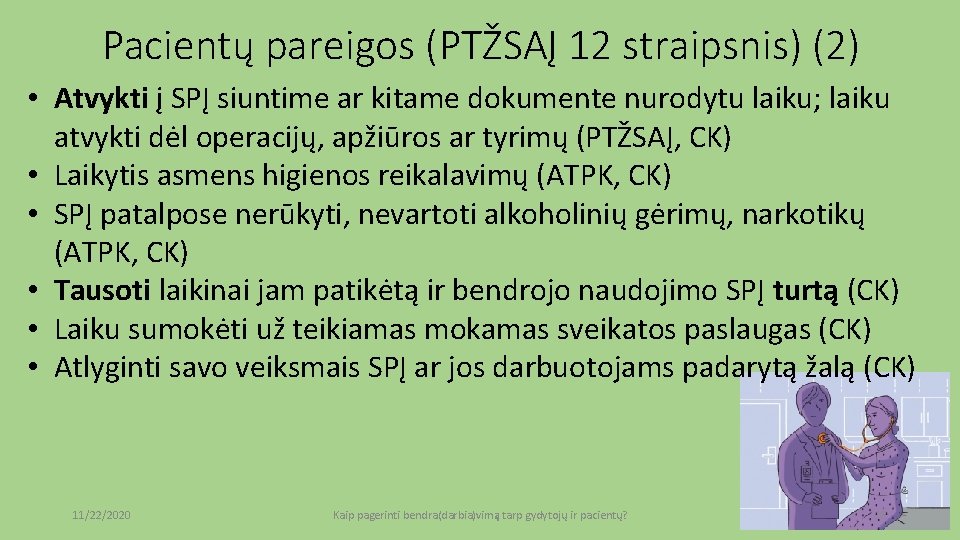 Pacientų pareigos (PTŽSAĮ 12 straipsnis) (2)

• Atvykti į SPĮ siuntime ar kitame dokumente nurodytu laiku; laiku atvykti dėl operacijų, apžiūros ar tyrimų (PTŽSAĮ, CK)
• Laikytis asmens higienos reikalavimų (ATPK, CK)
• SPĮ patalpose nerūkyti, nevartoti alkoholinių gėrimų, narkotikų (ATPK, CK)
• Tausoti laikinai jam patikėtą ir bendrojo naudojimo SPĮ turtą (CK)
• Laiku sumokėti už teikiamas mokamas sveikatos paslaugas (CK)
• Atlyginti savo veiksmais SPĮ ar jos darbuotojams padarytą žalą (CK)

11/22/2020

Kaip pagerinti bendra(darbia)vimą tarp gydytojų ir pacientų?